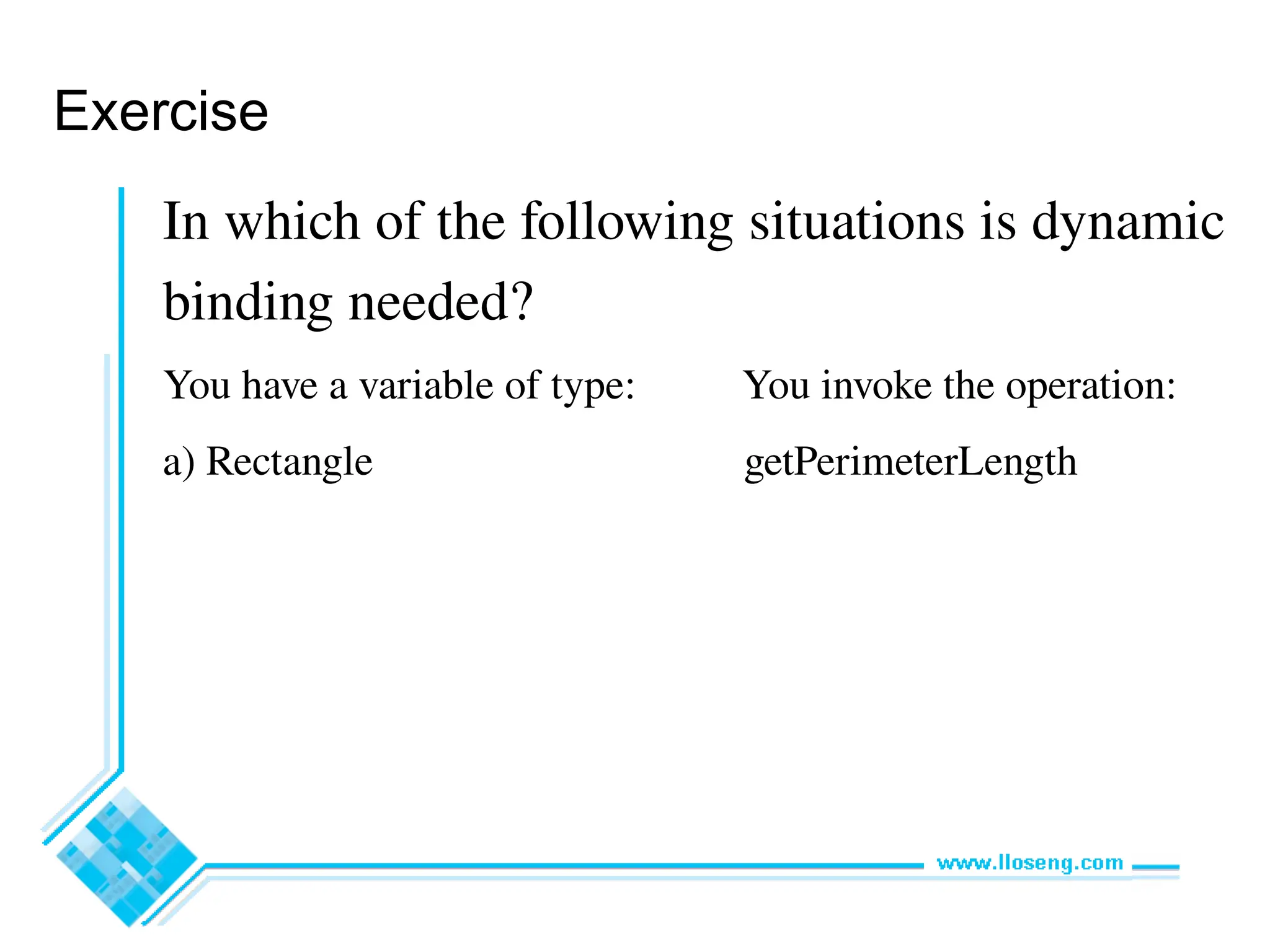 Exercise

In which of the following situations is dynamic binding needed?

| You have a variable of type: | You invoke the operation: |
|---|---|
| a) Rectangle | getPerimeterLength |

www.lloseng.com